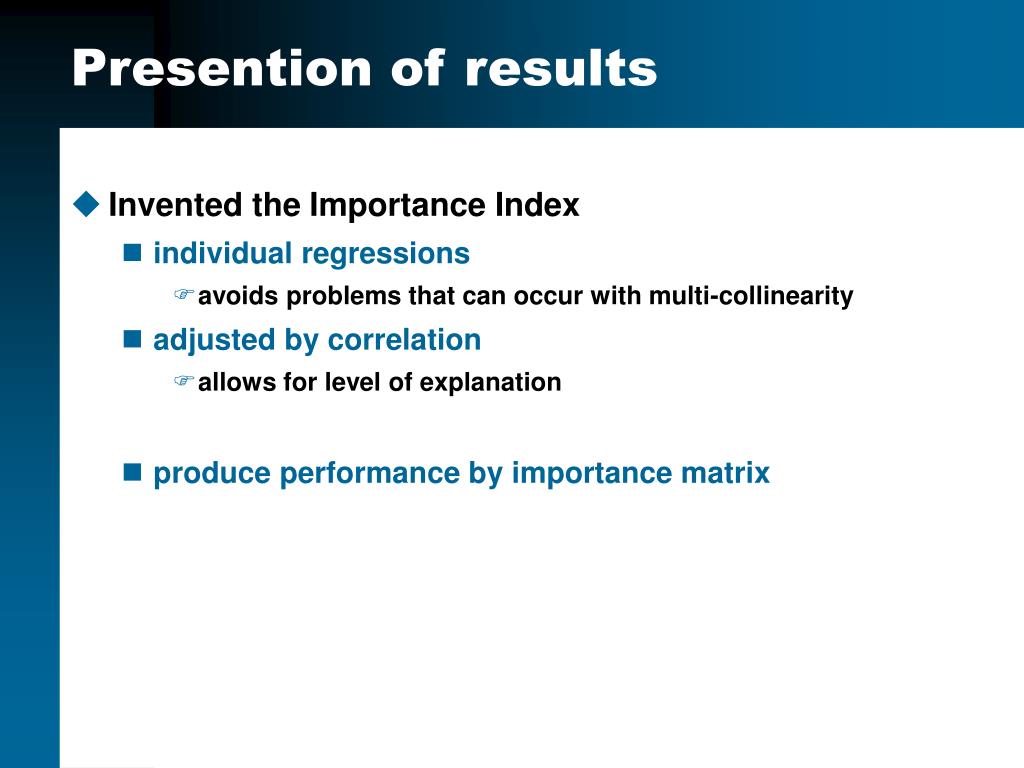 Presention of results

Invented the Importance Index

individual regressions

avoids problems that can occur with multi-collinearity

adjusted by correlation

allows for level of explanation

produce performance by importance matrix